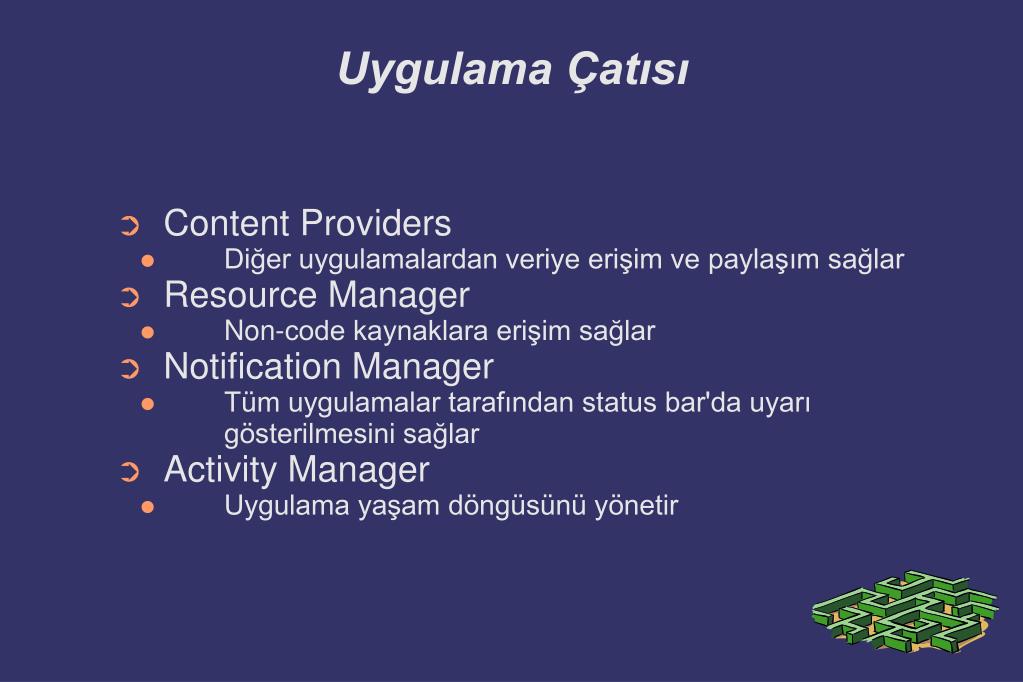 Uygulama Çatısı

Content Providers
Diğer uygulamalardan veriye erişim ve paylaşım sağlar
Resource Manager
Non-code kaynaklara erişim sağlar
Notification Manager
Tüm uygulamalar tarafından status bar'da uyarı gösterilmesini sağlar
Activity Manager
Uygulama yaşam döngüsünü yönetir